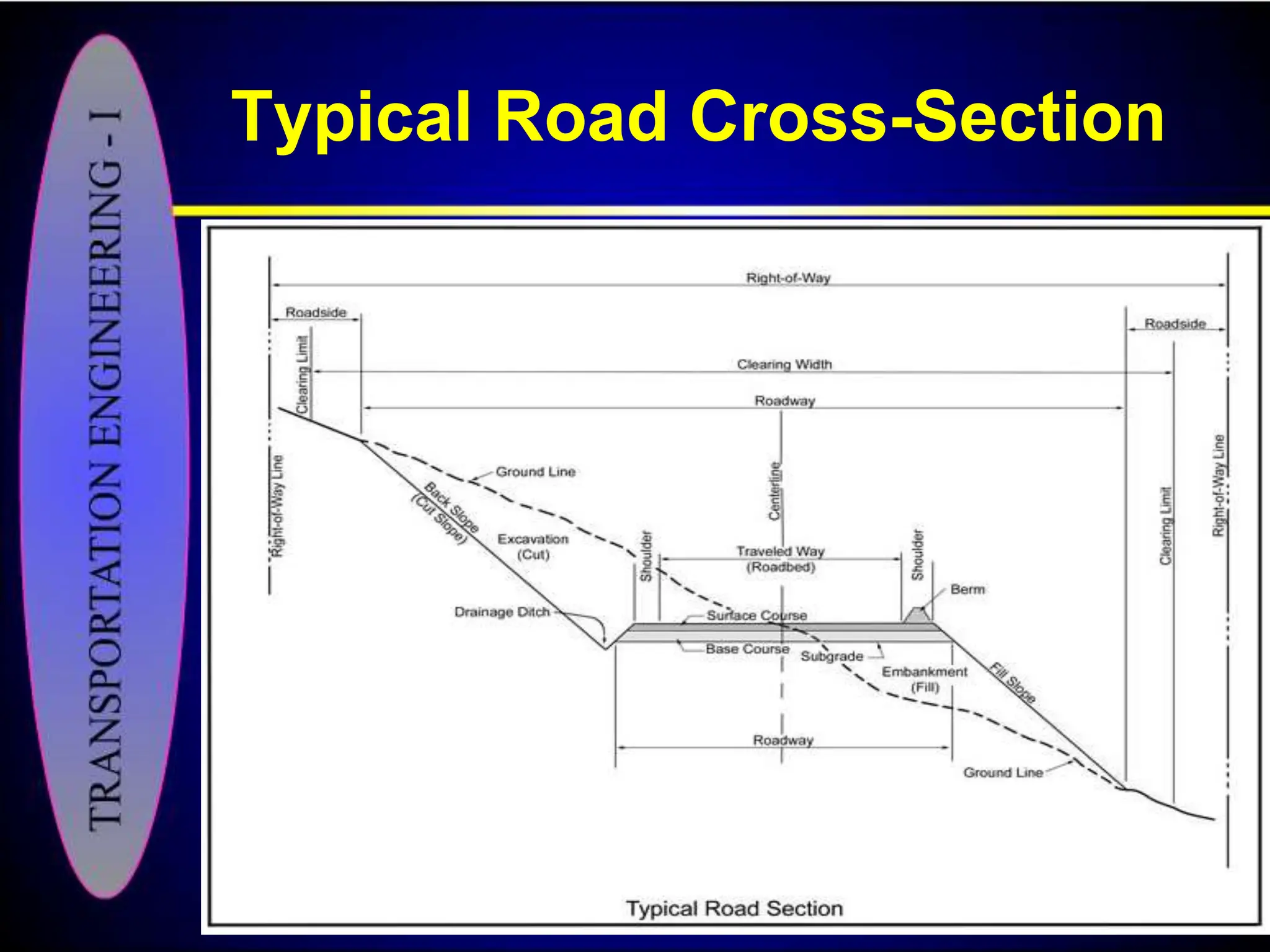 TRANSPORTATION ENGINEERING - I

Typical Road Cross-Section

Right-of-Way

Roadside

Roadside

Clearing Limit

Clearing Width

Roadway

Right-of-Way Line

Ground Line

Back Slope (Cut Slope)

Excavation (Cut)

Centerline

Shoulder

Traveled Way (Roadbed)

Shoulder

Berm

Clearing Limit

Right-of-Way Line

Drainage Ditch

Surface Course

Base Course

Subgrade

Embankment (Fill)

Fill Slope

Roadway

Ground Line

Typical Road Section